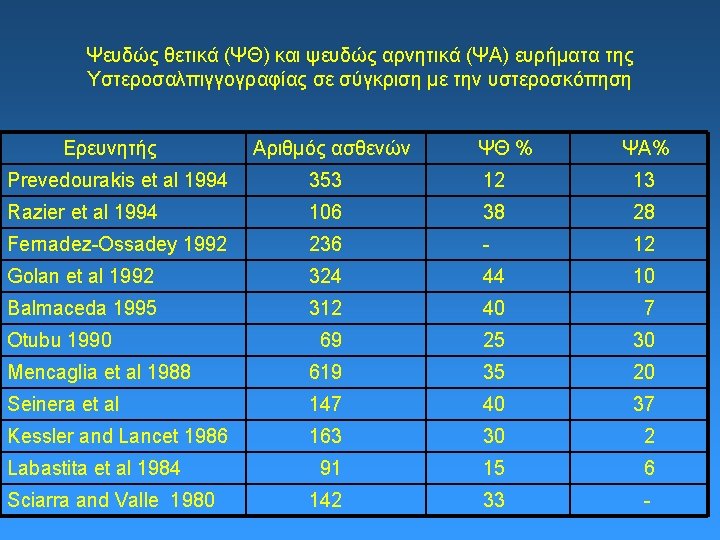 Ψευδώς θετικά (ΨΘ) και ψευδώς αρνητικά (ΨΑ) ευρήματα της Υστεροσαλπιγγογραφίας σε σύγκριση με την υστεροσκόπηση

| Ερευνητής | Αριθμός ασθενών | ΨΘ % | ΨΑ% |
|---|---|---|---|
| Prevedourakis et al 1994 | 353 | 12 | 13 |
| Razier et al 1994 | 106 | 38 | 28 |
| Fernadez-Ossadey 1992 | 236 | - | 12 |
| Golan et al 1992 | 324 | 44 | 10 |
| Balmaceda 1995 | 312 | 40 | 7 |
| Otubu 1990 | 69 | 25 | 30 |
| Mencaglia et al 1988 | 619 | 35 | 20 |
| Seinera et al | 147 | 40 | 37 |
| Kessler and Lancet 1986 | 163 | 30 | 2 |
| Labastita et al 1984 | 91 | 15 | 6 |
| Sciarra and Valle 1980 | 142 | 33 | - |